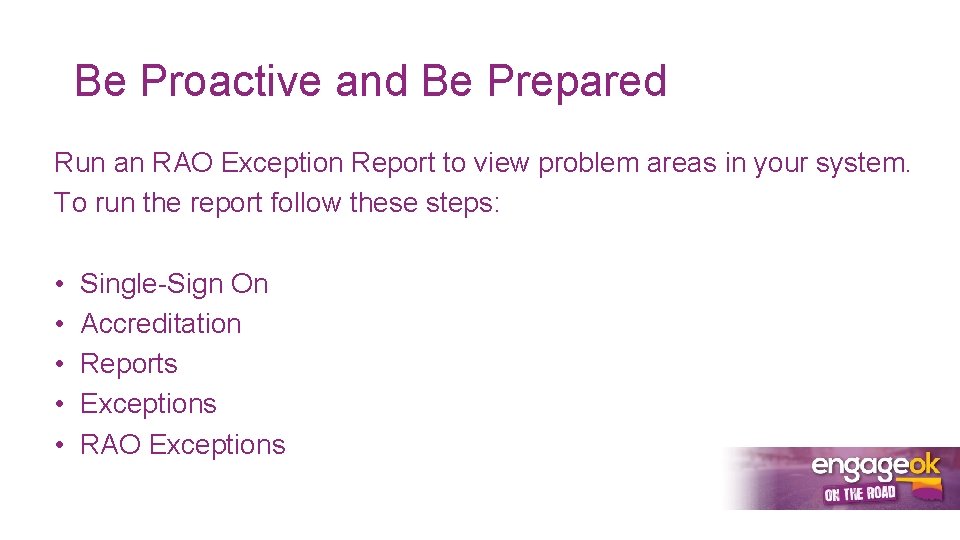 Be Proactive and Be Prepared

Run an RAO Exception Report to view problem areas in your system. To run the report follow these steps:

• Single-Sign On
• Accreditation
• Reports
• Exceptions
• RAO Exceptions

engageok
ON THE ROAD